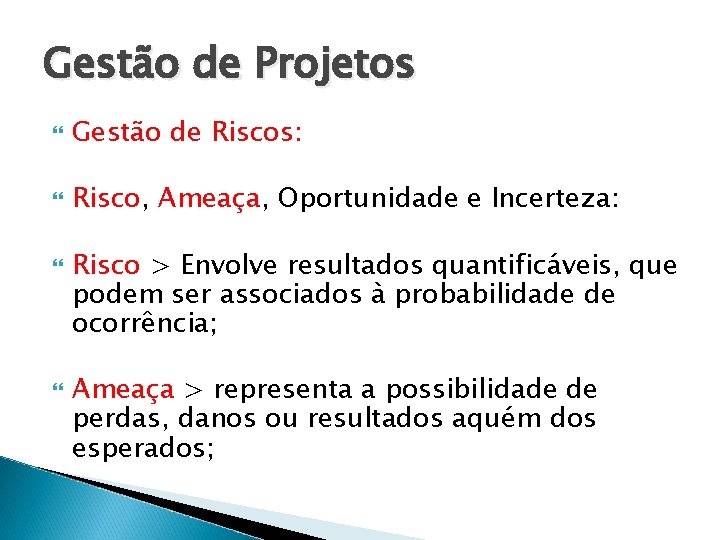 Gestão de Projetos

Gestão de Riscos:

Risco, Ameaça, Oportunidade e Incerteza:

Risco > Envolve resultados quantificáveis, que podem ser associados à probabilidade de ocorrência;

Ameaça > representa a possibilidade de perdas, danos ou resultados aquém dos esperados;